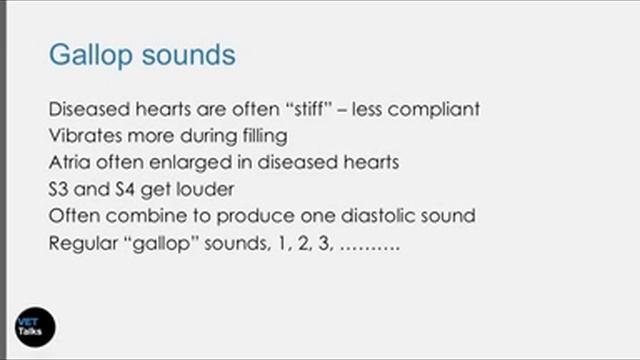 Gallop sounds

Diseased hearts are often “stiff” – less compliant
Vibrates more during filling
Atria often enlarged in diseased hearts
S3 and S4 get louder
Often combine to produce one diastolic sound
Regular “gallop” sounds, 1, 2, 3, ..........

VET Talks